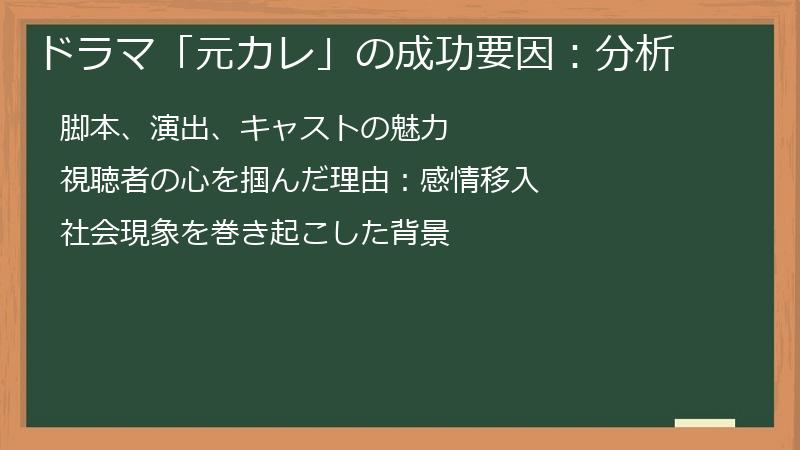 ドラマ「元カレ」の成功要因：分析

脚本、演出、キャストの魅力

視聴者の心を掴んだ理由：感情移入

社会現象を巻き起こした背景